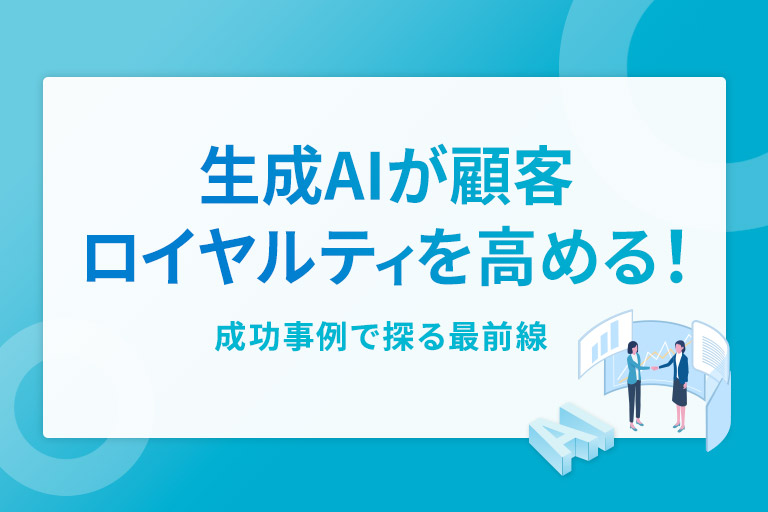 生成AIが顧客
ロイヤルティを高める！

成功事例で探る最前線

AI